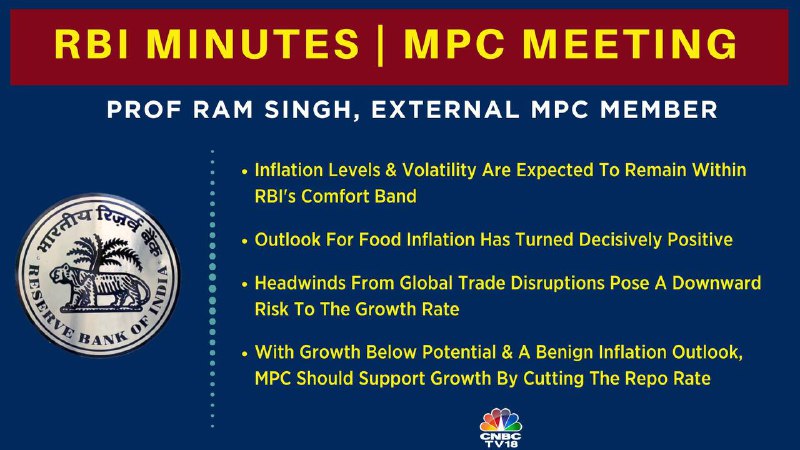 RBI MINUTES | MPC MEETING

PROF RAM SINGH, EXTERNAL MPC MEMBER

भारतीय रिज़र्व बैंक
RESERVE BANK OF INDIA

• Inflation Levels & Volatility Are Expected To Remain Within RBI's Comfort Band

• Outlook For Food Inflation Has Turned Decisively Positive

• Headwinds From Global Trade Disruptions Pose A Downward Risk To The Growth Rate

• With Growth Below Potential & A Benign Inflation Outlook, MPC Should Support Growth By Cutting The Repo Rate

CNBC TV18